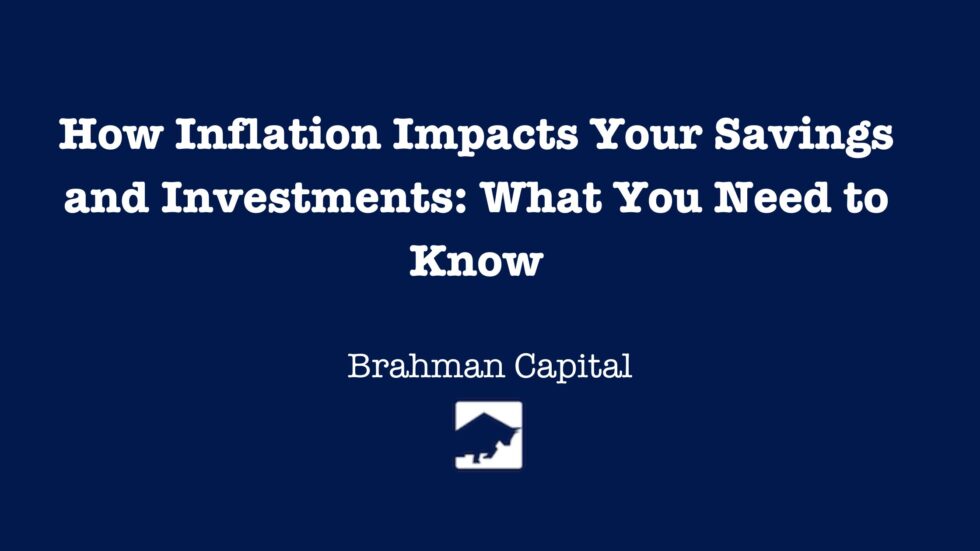 How Inflation Impacts Your Savings and Investments: What You Need to Know

Brahman Capital